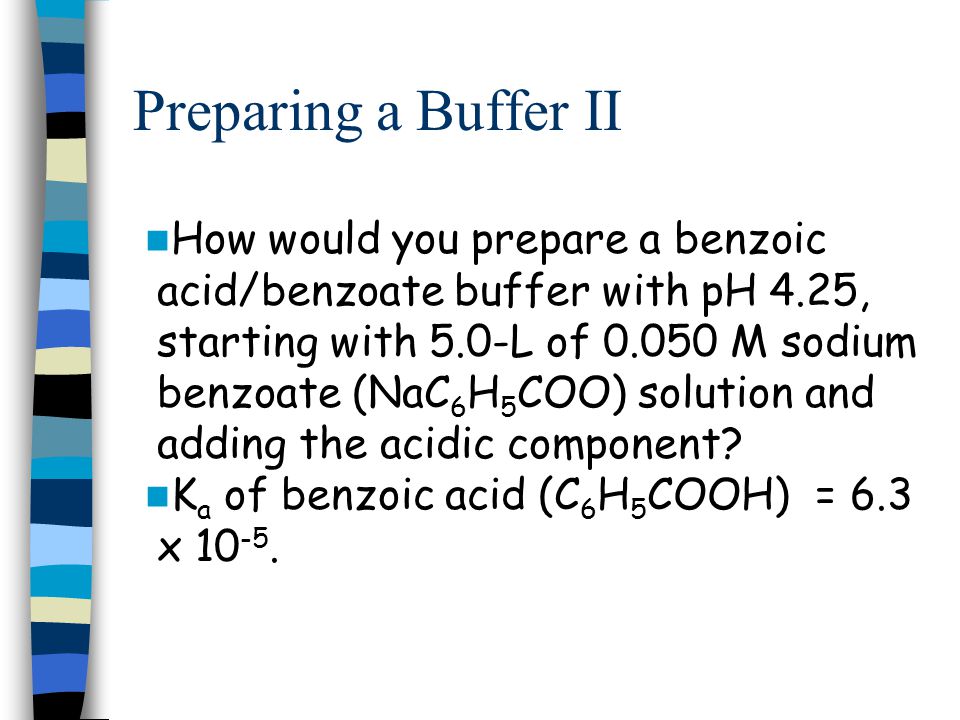 Preparing a Buffer II

How would you prepare a benzoic acid/benzoate buffer with pH 4.25, starting with 5.0-L of 0.050 M sodium benzoate ($NaC_6H_5COO$) solution and adding the acidic component?

$K_a$ of benzoic acid ($C_6H_5COOH$) = 6.3 x $10^{-5}$.